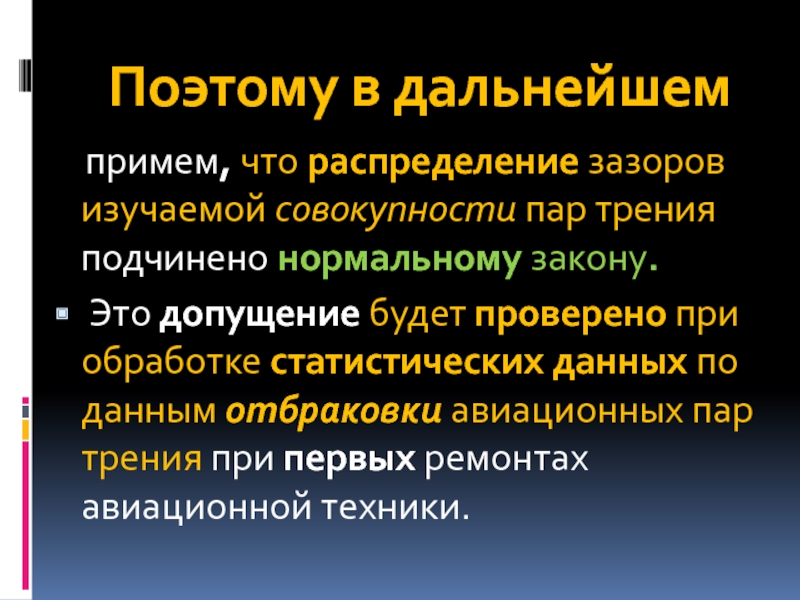 Поэтому в дальнейшем

примем, что распределение зазоров изучаемой совокупности пар трения подчинено нормальному закону.

Это допущение будет проверено при обработке статистических данных по данным отбраковки авиационных пар трения при первых ремонтах авиационной техники.